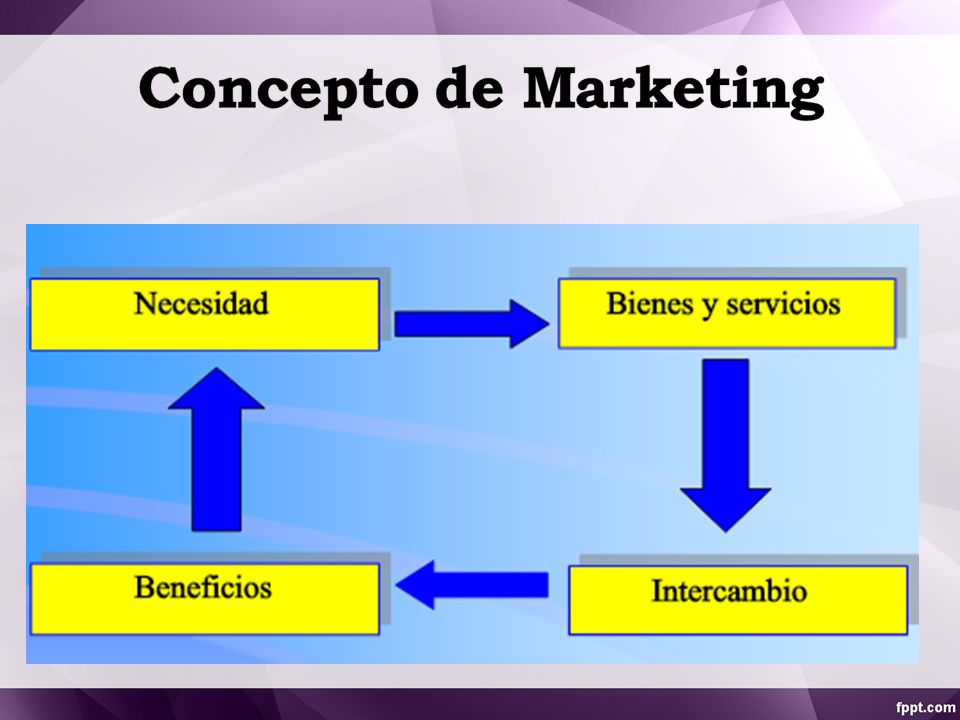 Concepto de Marketing

Necesidad

Bienes y servicios

Intercambio

Beneficios

fppt.com